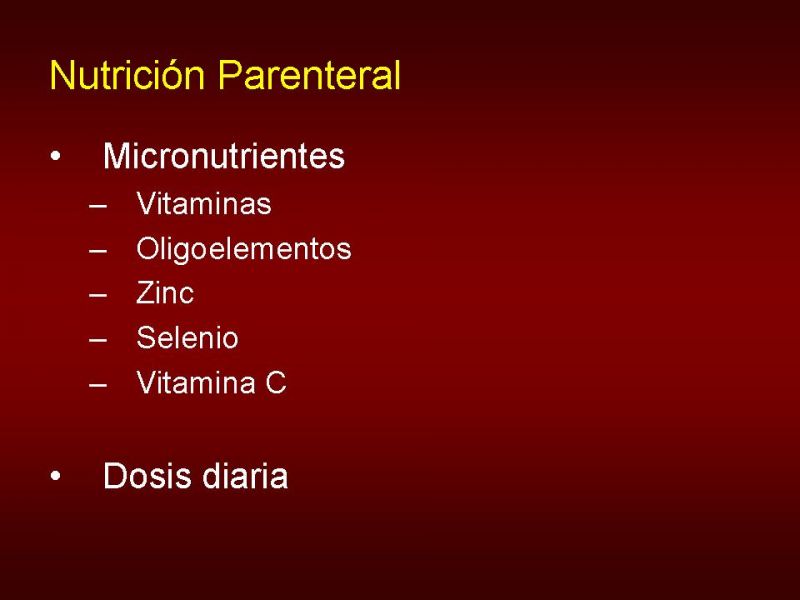 Nutrición Parenteral

• Micronutrientes
– Vitaminas
– Oligoelementos
– Zinc
– Selenio
– Vitamina C

• Dosis diaria